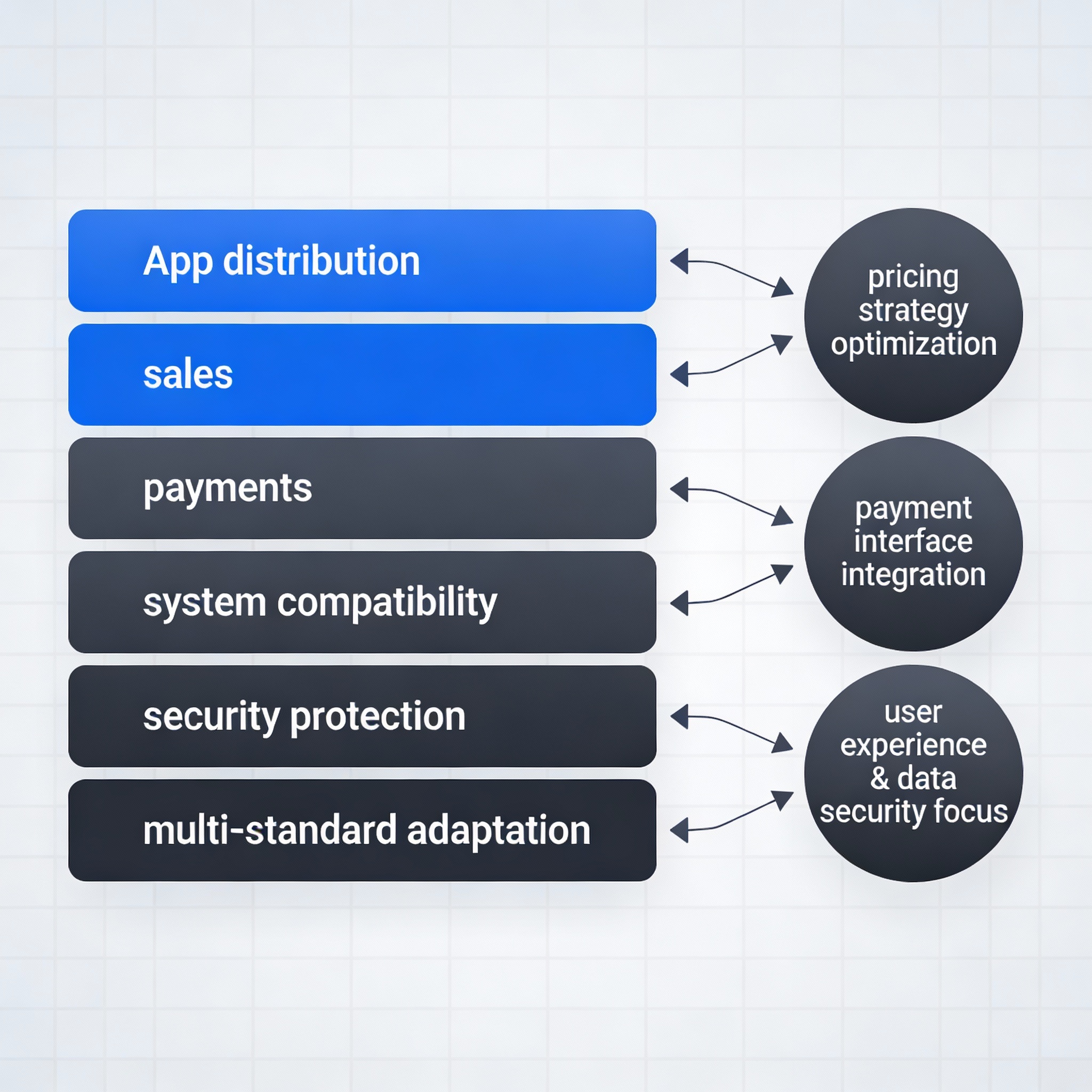 App distribution

sales

payments

system compatibility

security protection

multi-standard adaptation

pricing strategy optimization

payment interface integration

user experience & data security focus